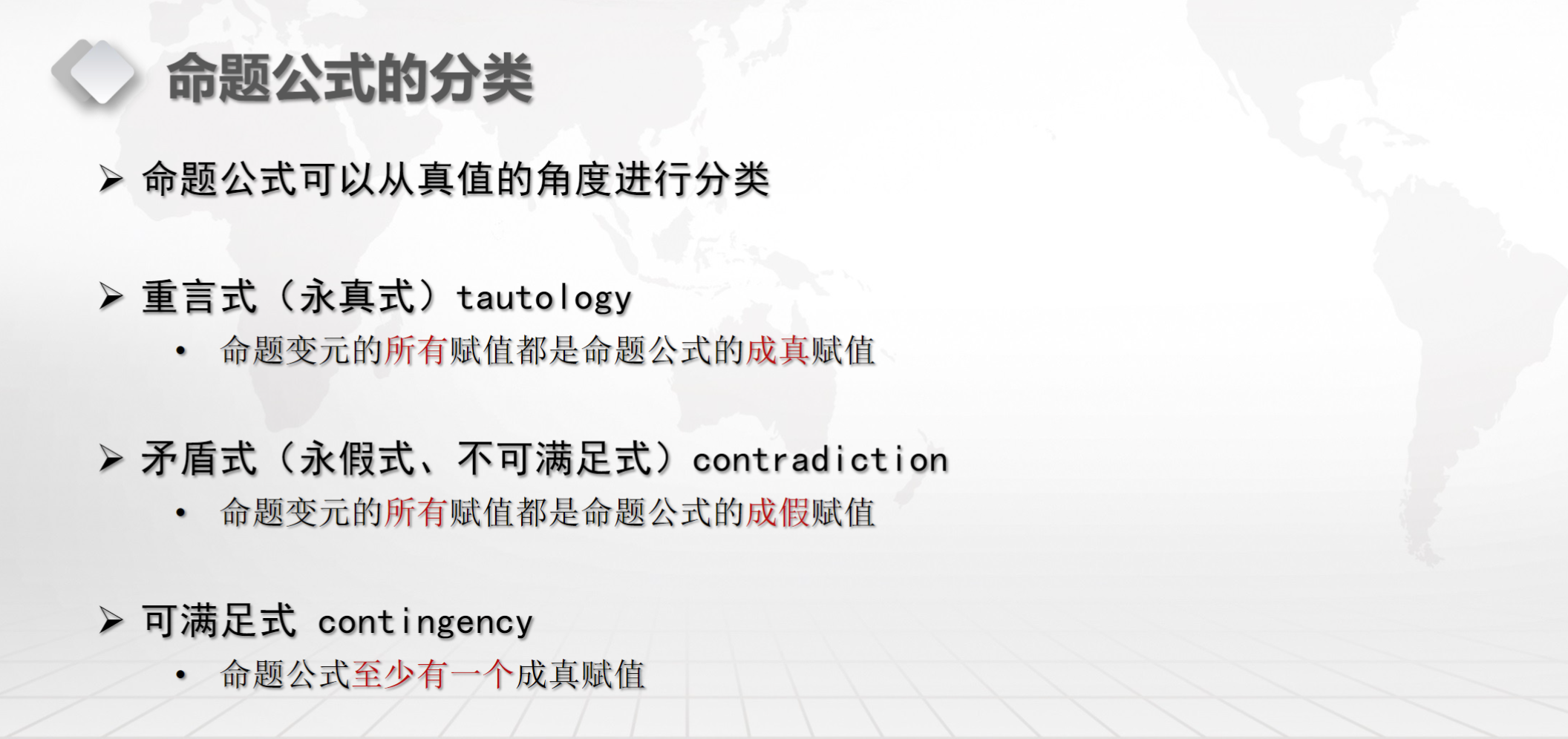 命题公式的分类

➢ 命题公式可以从真值的角度进行分类

➢ 重言式（永真式）tautology
• 命题变元的所有赋值都是命题公式的成真赋值

➢ 矛盾式（永假式、不可满足式）contradiction
• 命题变元的所有赋值都是命题公式的成假赋值

➢ 可满足式 contingency
• 命题公式至少有一个成真赋值